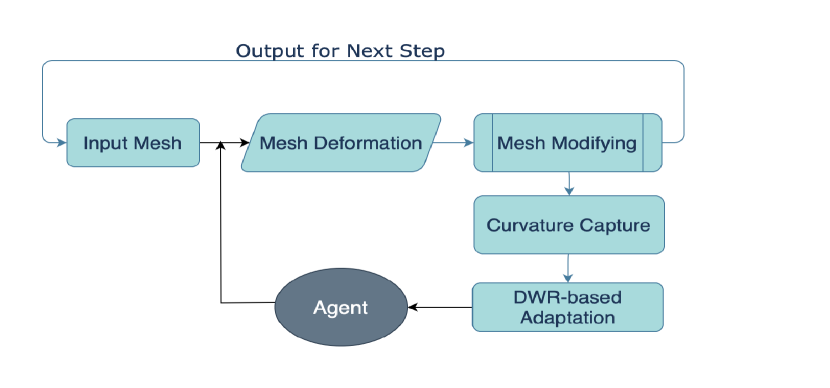 Output for Next Step

Input Mesh

Mesh Deformation

Mesh Modifying

Curvature Capture

DWR-based Adaptation

Agent